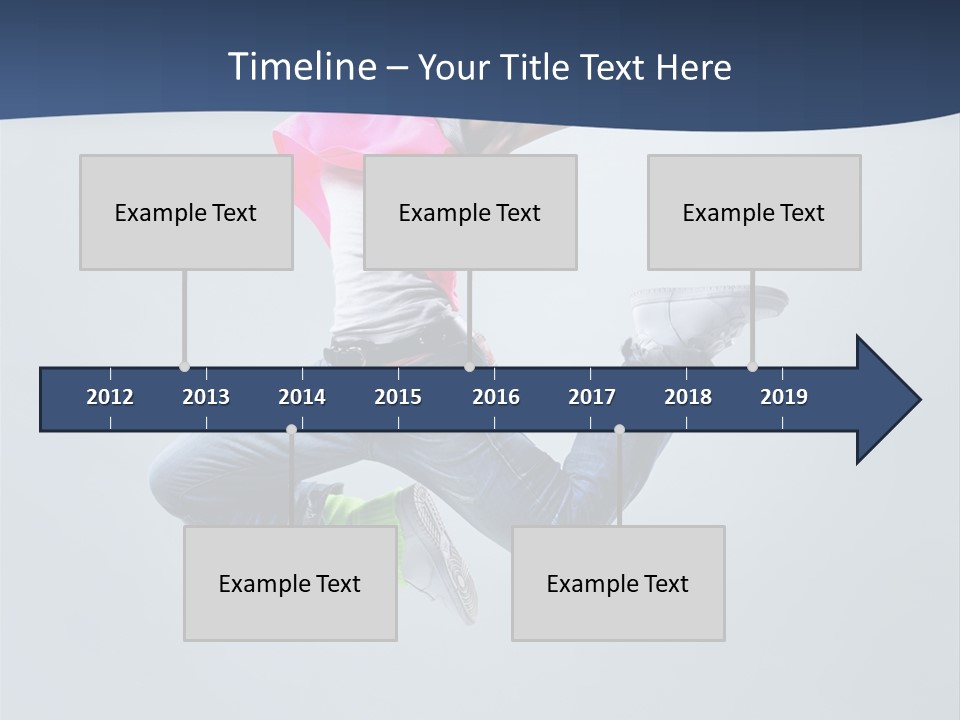 Timeline – Your Title Text Here

Example Text

Example Text

Example Text

2012 2013 2014 2015 2016 2017 2018 2019

Example Text

Example Text